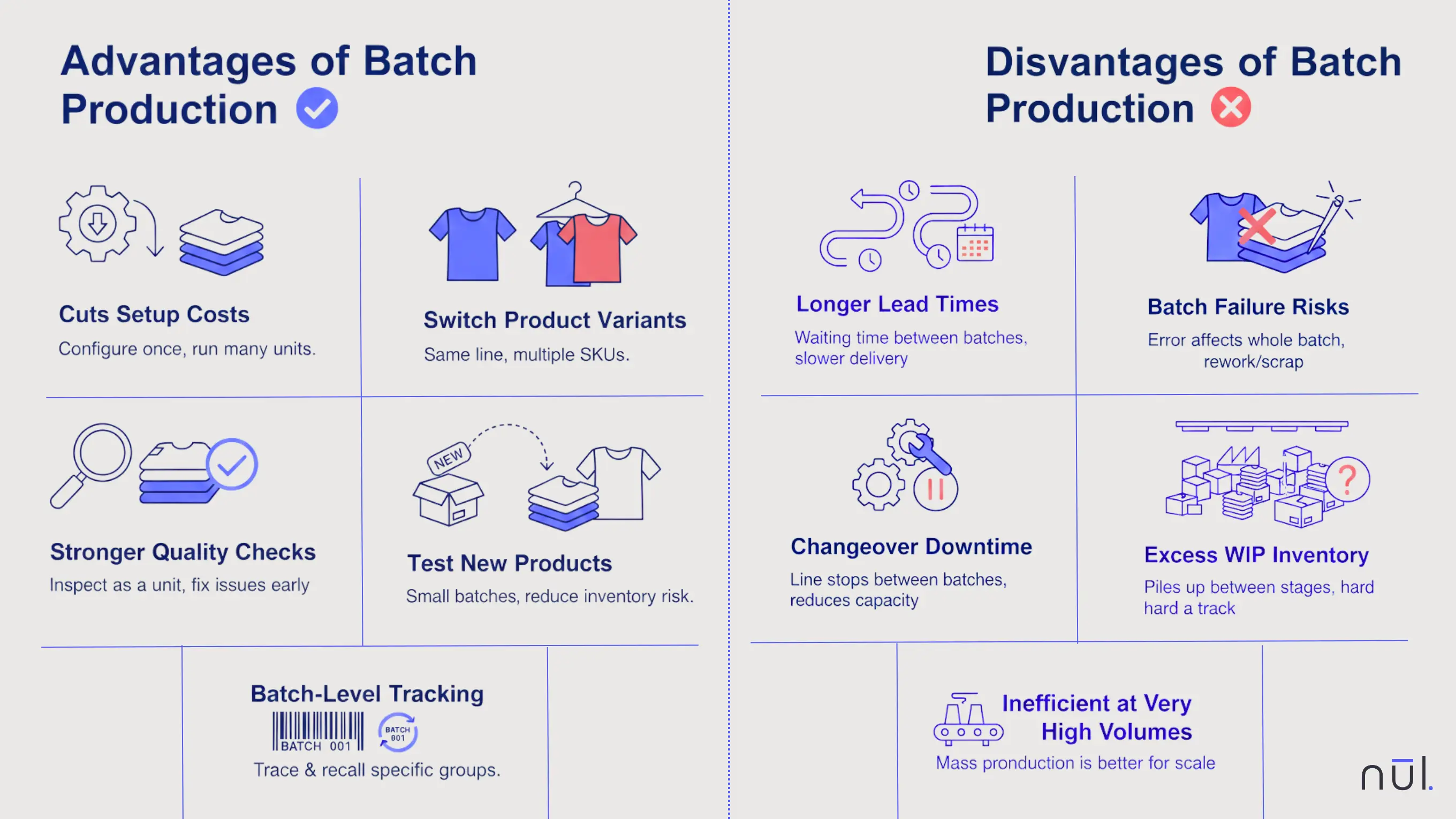 Advantages of Batch Production

Cuts Setup Costs
Configure once, run many units.

Switch Product Variants
Same line, multiple SKUs.

Stronger Quality Checks
Inspect as a unit, fix issues early

NEW

Test New Products
Small batches, reduce inventory risk.

Batch-Level Tracking
BATCH 001
BATCH 001
Trace & recall specific groups.

Disvantages of Batch Production

Longer Lead Times
Waiting time between batches, slower delivery

Batch Failure Risks
Error affects whole batch, rework/scrap

Changeover Downtime
Line stops between batches, reduces capacity

Excess WIP Inventory
Piles up between stages, hard hard a track

Inefficient at Very High Volumes
Mass pronduction is better for scale

nūl.